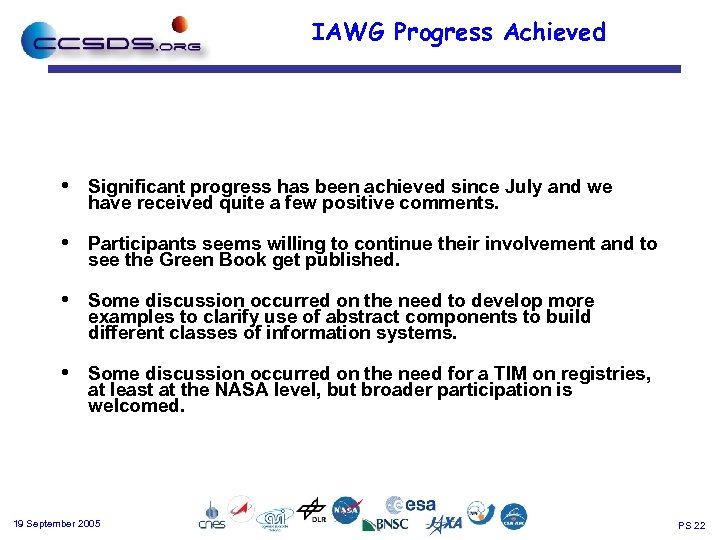 CCSDS.ORG

IAWG Progress Achieved

• Significant progress has been achieved since July and we have received quite a few positive comments.

• Participants seems willing to continue their involvement and to see the Green Book get published.

• Some discussion occurred on the need to develop more examples to clarify use of abstract components to build different classes of information systems.

• Some discussion occurred on the need for a TIM on registries, at least at the NASA level, but broader participation is welcomed.

19 September 2005

cnes DLR NASA esa BNSC JAXA

PS 22